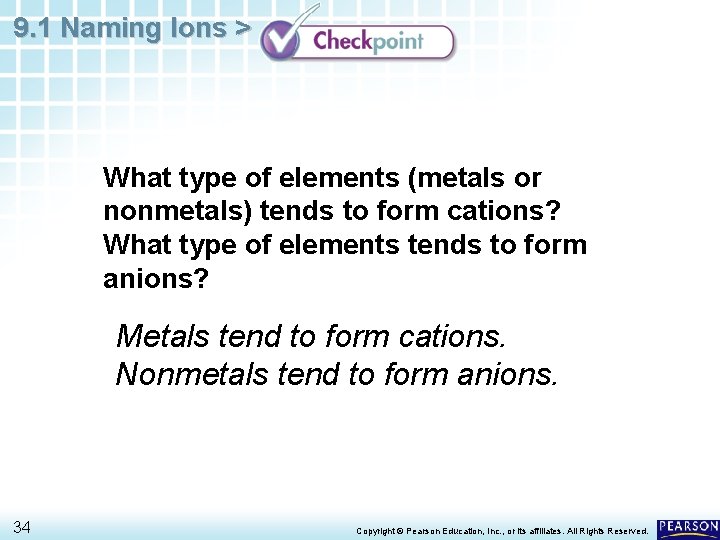 9.1 Naming Ions > Checkpoint

What type of elements (metals or nonmetals) tends to form cations? What type of elements tends to form anions?

Metals tend to form cations.
Nonmetals tend to form anions.

34

Copyright © Pearson Education, Inc., or its affiliates. All Rights Reserved.

PEARSON